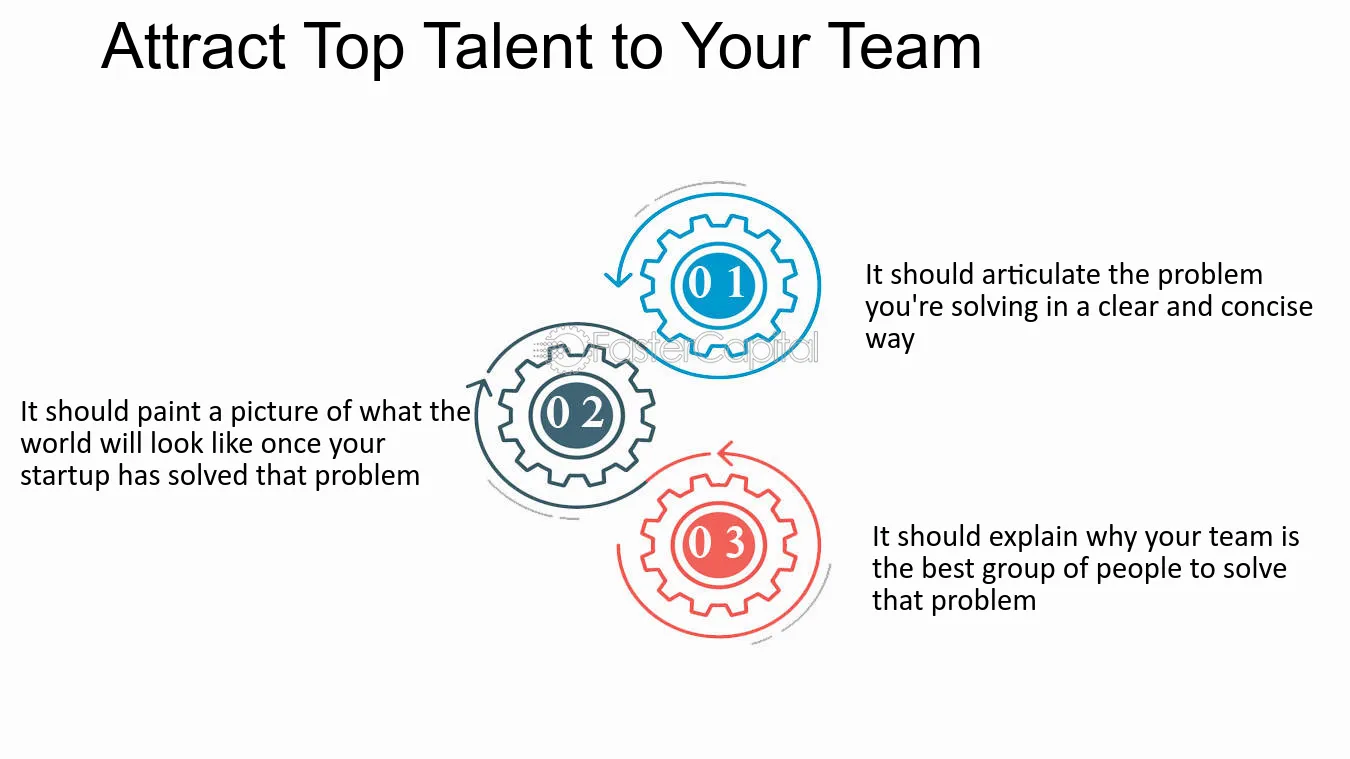 Attract Top Talent to Your Team

0 1

It should articulate the problem you're solving in a clear and concise way

0 2

It should paint a picture of what the world will look like once your startup has solved that problem

0 3

It should explain why your team is the best group of people to solve that problem

FasterCapital